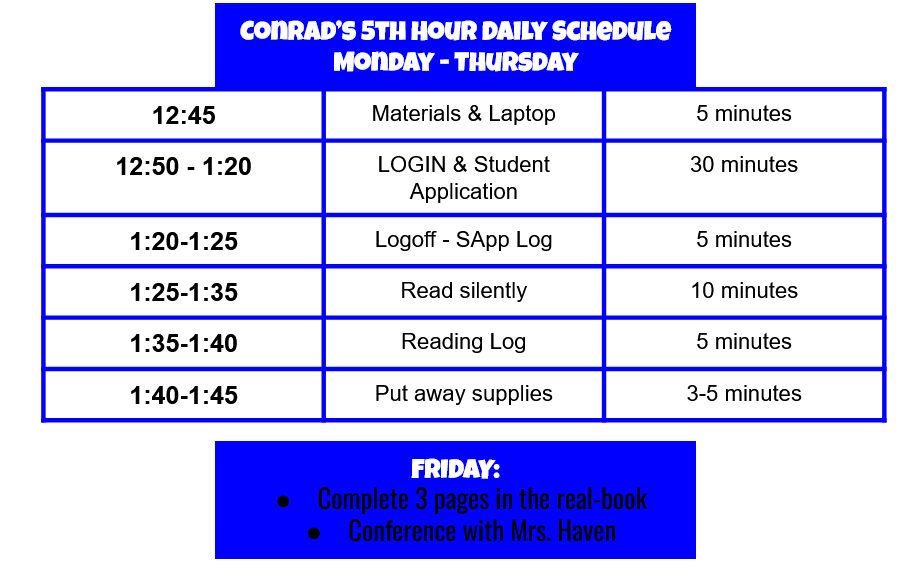 CONRAD'S 5TH HOUR DAILY SCHEDULE
MONDAY - THURSDAY

| 12:45 | Materials & Laptop | 5 minutes |
|---|---|---|
| 12:50 - 1:20 | LOGIN & Student Application | 30 minutes |
| 1:20-1:25 | Logoff - SApp Log | 5 minutes |
| 1:25-1:35 | Read silently | 10 minutes |
| 1:35-1:40 | Reading Log | 5 minutes |
| 1:40-1:45 | Put away supplies | 3-5 minutes |

FRIDAY:
- Complete 3 pages in the real-book
- Conference with Mrs. Haven